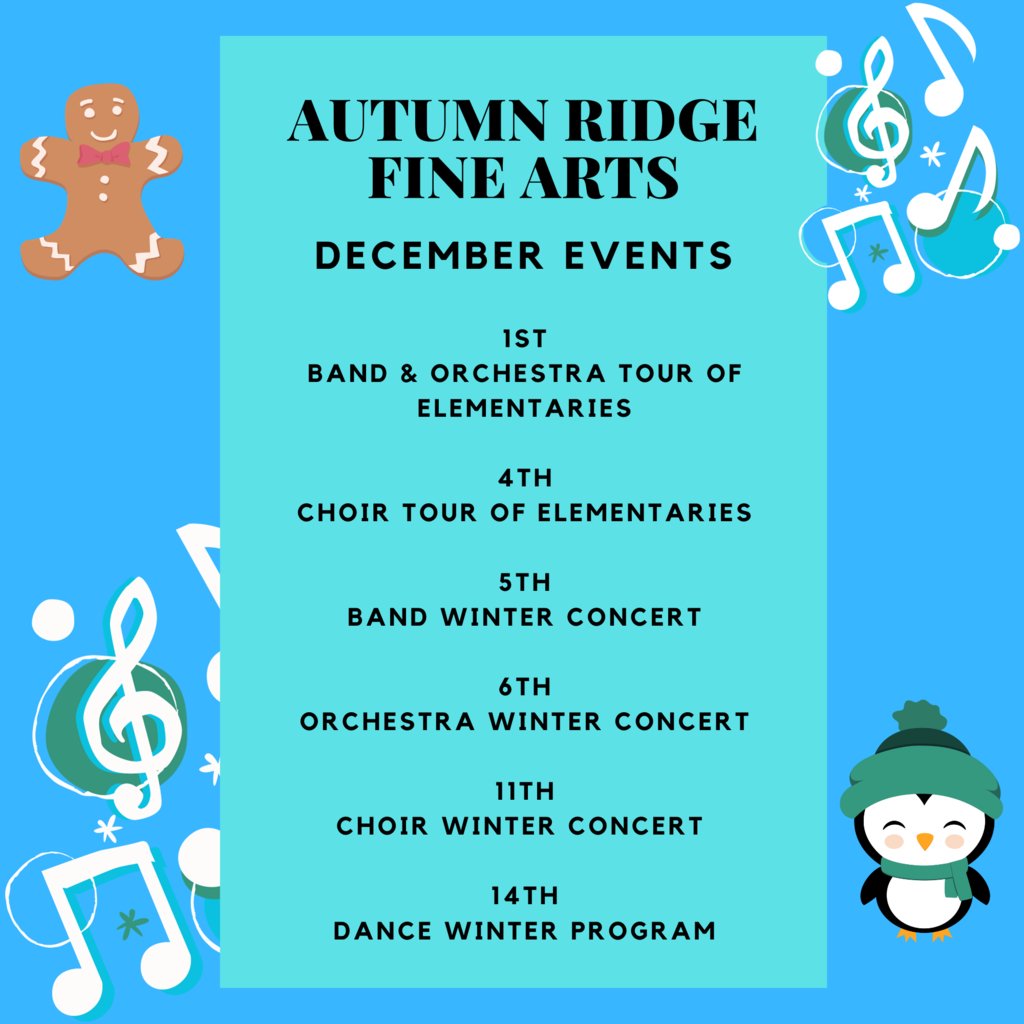 AUTUMN RIDGE FINE ARTS

DECEMBER EVENTS

1ST
BAND & ORCHESTRA TOUR OF ELEMENTARIES

4TH
CHOIR TOUR OF ELEMENTARIES

5TH
BAND WINTER CONCERT

6TH
ORCHESTRA WINTER CONCERT

11TH
CHOIR WINTER CONCERT

14TH
DANCE WINTER PROGRAM